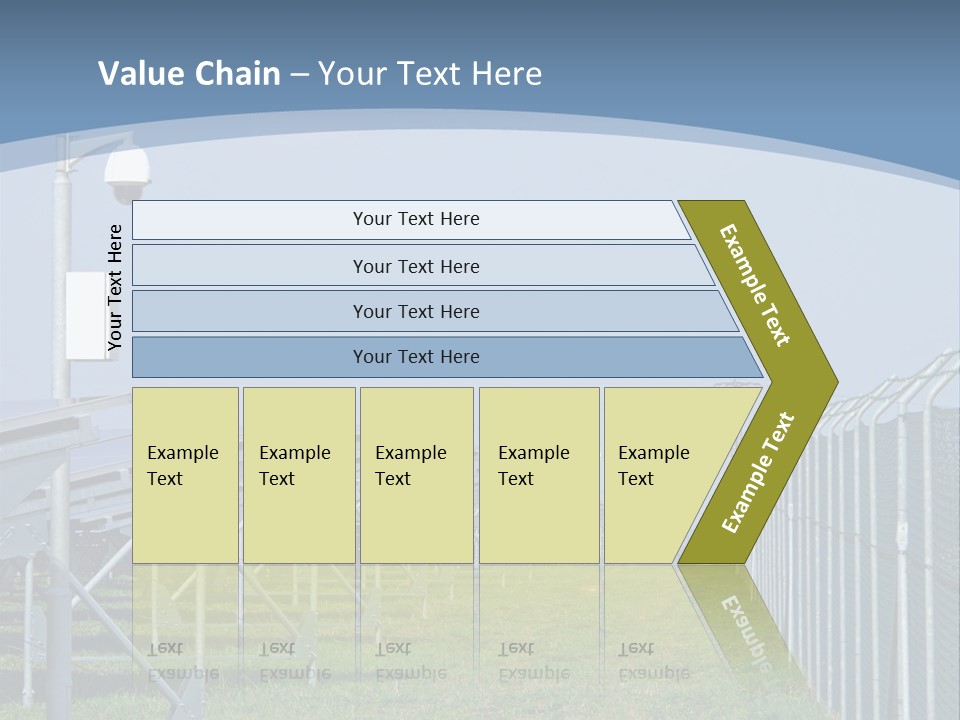 Value Chain – Your Text Here

Your Text Here

Your Text Here

Your Text Here

Your Text Here

Your Text Here

Example Text

Example Text

Example Text

Example Text

Example Text

Example Text

Example Text